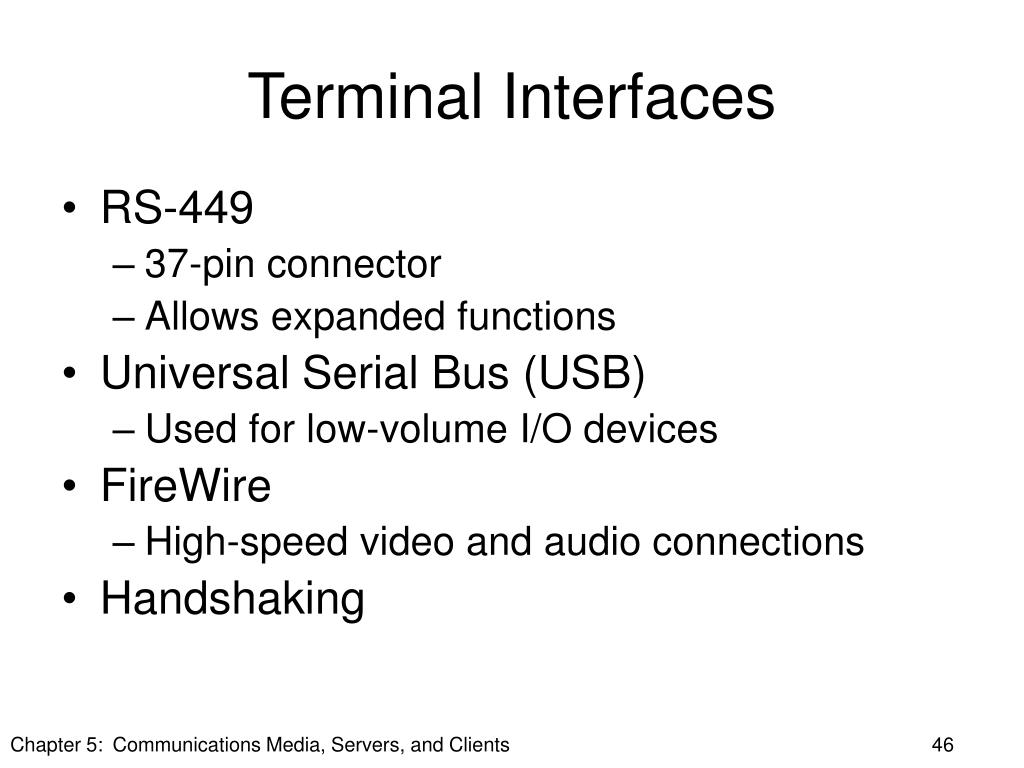 Terminal Interfaces

• RS-449
– 37-pin connector
– Allows expanded functions
• Universal Serial Bus (USB)
– Used for low-volume I/O devices
• FireWire
– High-speed video and audio connections
• Handshaking

Chapter 5: Communications Media, Servers, and Clients

46